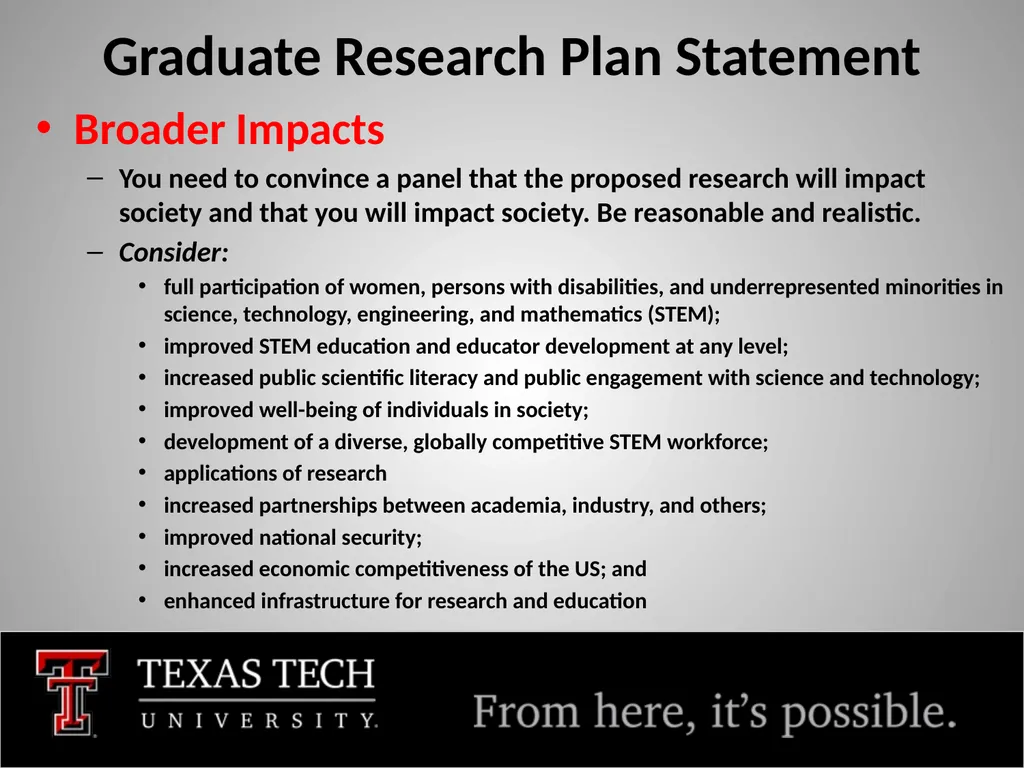 Graduate Research Plan Statement

• Broader Impacts

– You need to convince a panel that the proposed research will impact society and that you will impact society. Be reasonable and realistic.

– Consider:

• full participation of women, persons with disabilities, and underrepresented minorities in science, technology, engineering, and mathematics (STEM);
• improved STEM education and educator development at any level;
• increased public scientific literacy and public engagement with science and technology;
• improved well-being of individuals in society;
• development of a diverse, globally competitive STEM workforce;
• applications of research
• increased partnerships between academia, industry, and others;
• improved national security;
• increased economic competitiveness of the US; and
• enhanced infrastructure for research and education

TEXAS TECH
UNIVERSITY.

From here, it's possible.